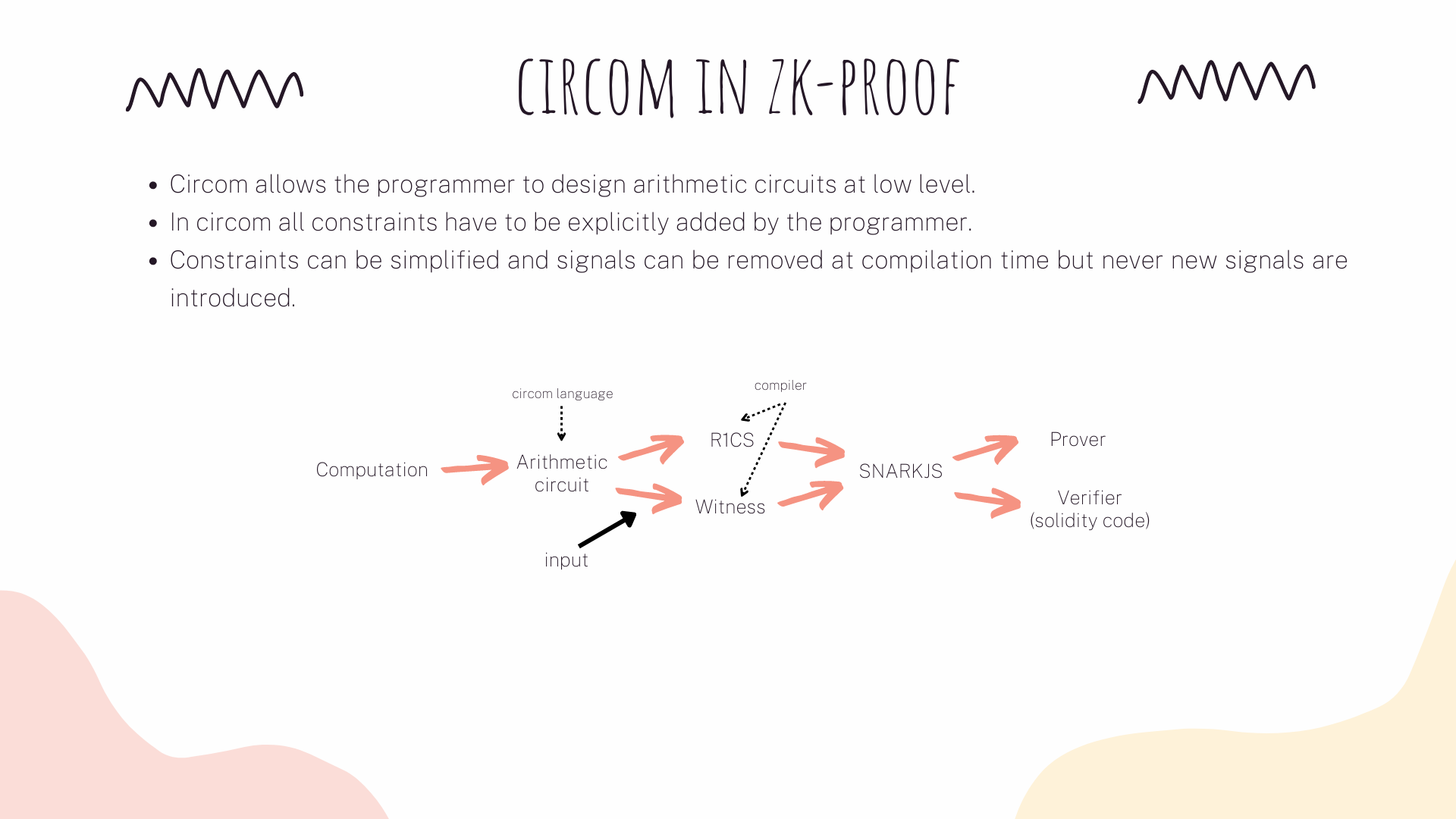 CIRCOM IN ZK-PROOF

- Circom allows the programmer to design arithmetic circuits at low level.
- In circom all constraints have to be explicitly added by the programmer.
- Constraints can be simplified and signals can be removed at compilation time but never new signals are introduced.

circom language

compiler

Computation

Arithmetic circuit

R1CS

Witness

input

SNARKJS

Prover

Verifier (solidity code)